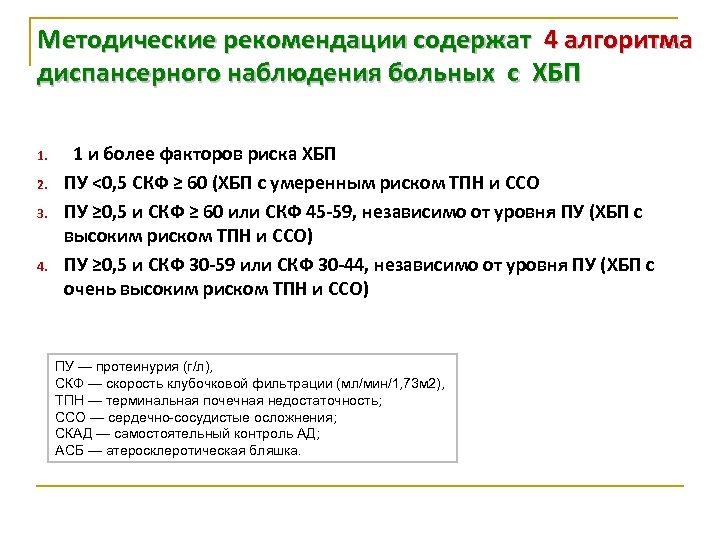 Методические рекомендации содержат 4 алгоритма диспансерного наблюдения больных с ХБП

1. 1 и более факторов риска ХБП
2. ПУ <0,5 СКФ ≥ 60 (ХБП с умеренным риском ТПН и ССО
3. ПУ ≥0,5 и СКФ ≥ 60 или СКФ 45-59, независимо от уровня ПУ (ХБП с высоким риском ТПН и ССО)
4. ПУ ≥0,5 и СКФ 30-59 или СКФ 30-44, независимо от уровня ПУ (ХБП с очень высоким риском ТПН и ССО)

ПУ — протеинурия (г/л),
СКФ — скорость клубочковой фильтрации (мл/мин/1,73м2),
ТПН — терминальная почечная недостаточность;
ССО — сердечно-сосудистые осложнения;
СКАД — самостоятельный контроль АД;
АСБ — атеросклеротическая бляшка.